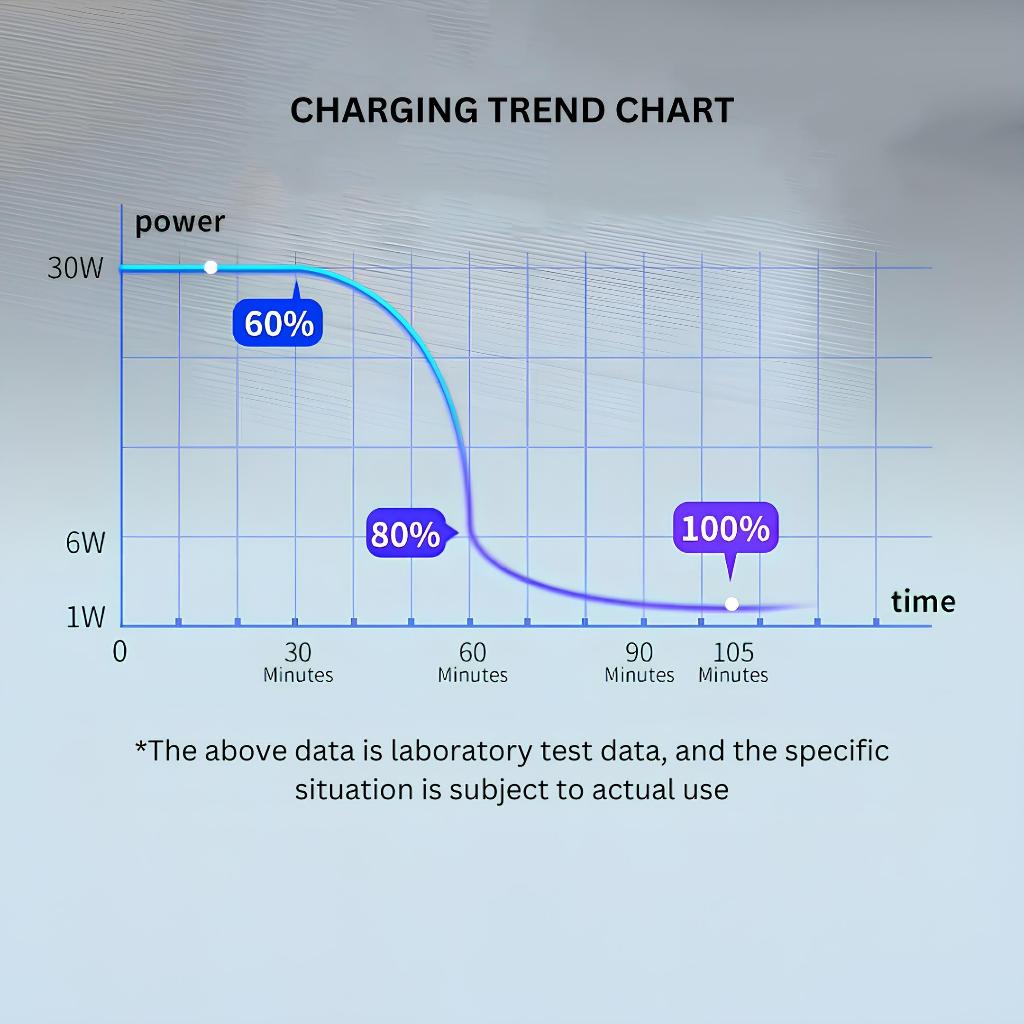 CHARGING TREND CHART

power

30W

60%

80%

100%

6W

1W

time

0

30
Minutes

60
Minutes

90
Minutes

105
Minutes

*The above data is laboratory test data, and the specific situation is subject to actual use